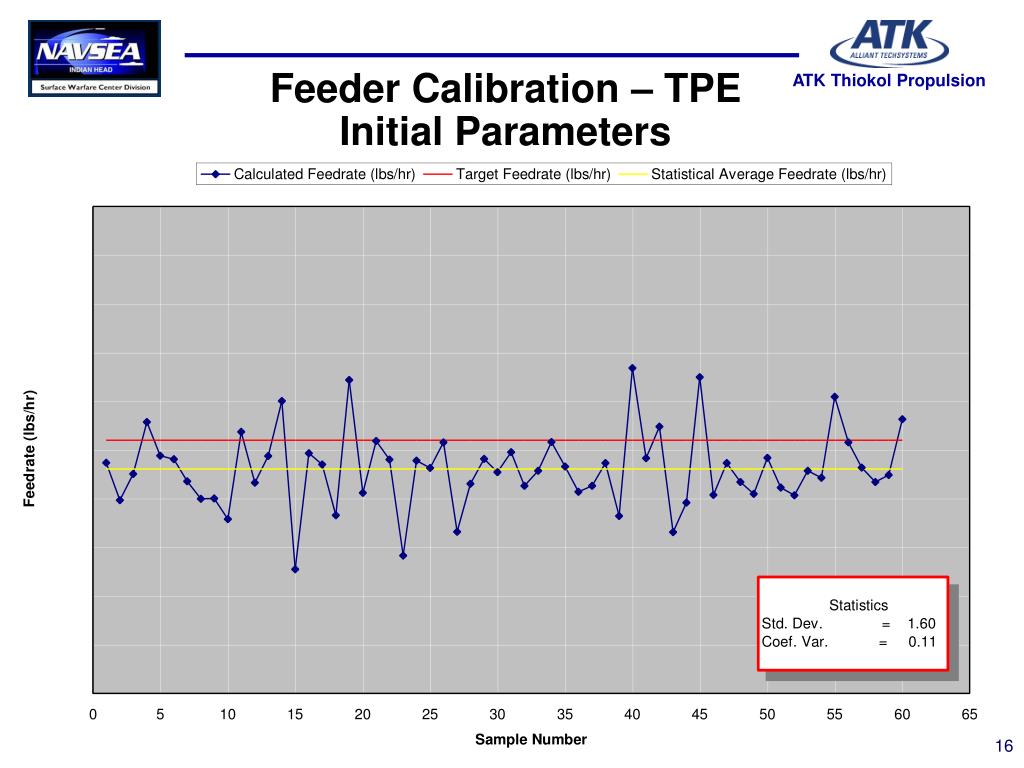 NAVSEA
INDIAN HEAD
Surface Warfare Center Division

ATK
ALLIANT TECHSYSTEMS

ATK Thiokol Propulsion

Feeder Calibration – TPE
Initial Parameters

Calculated Feedrate (lbs/hr)
Target Feedrate (lbs/hr)
Statistical Average Feedrate (lbs/hr)

Feedrate (lbs/hr)

Statistics
Std. Dev. = 1.60
Coef. Var. = 0.11

0 5 10 15 20 25 30 35 40 45 50 55 60 65

Sample Number

16